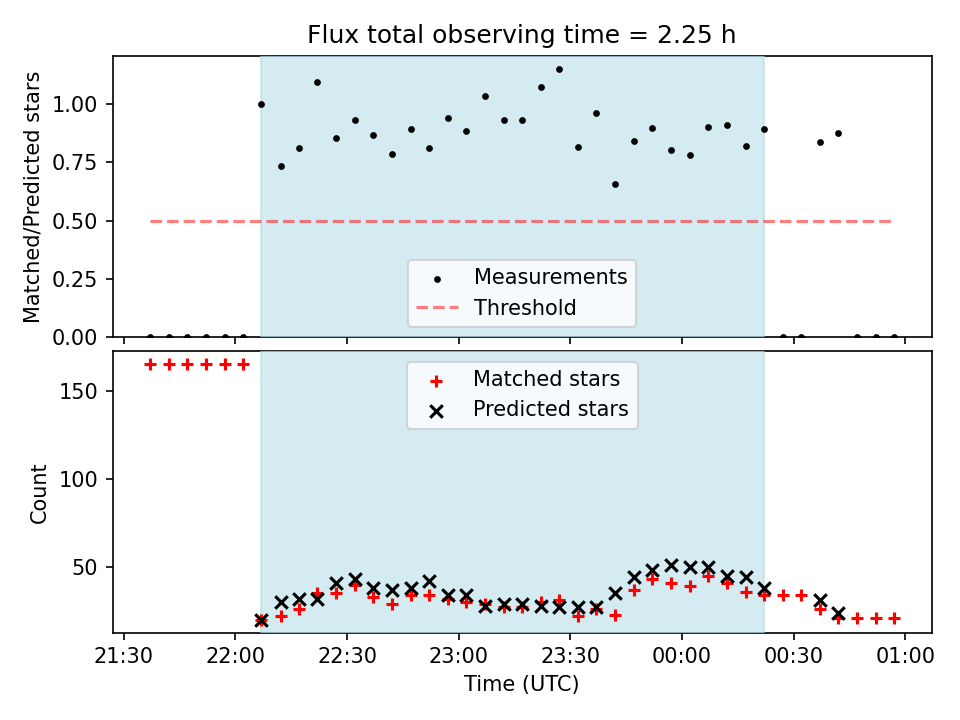 Flux total observing time = 2.25 h

Matched/Predicted stars

1.00
0.75
0.50
0.25
0.00

Measurements
Threshold

Matched stars
Predicted stars

Count

150
100
50

21:30
22:00
22:30
23:00
23:30
00:00
00:30
01:00

Time (UTC)